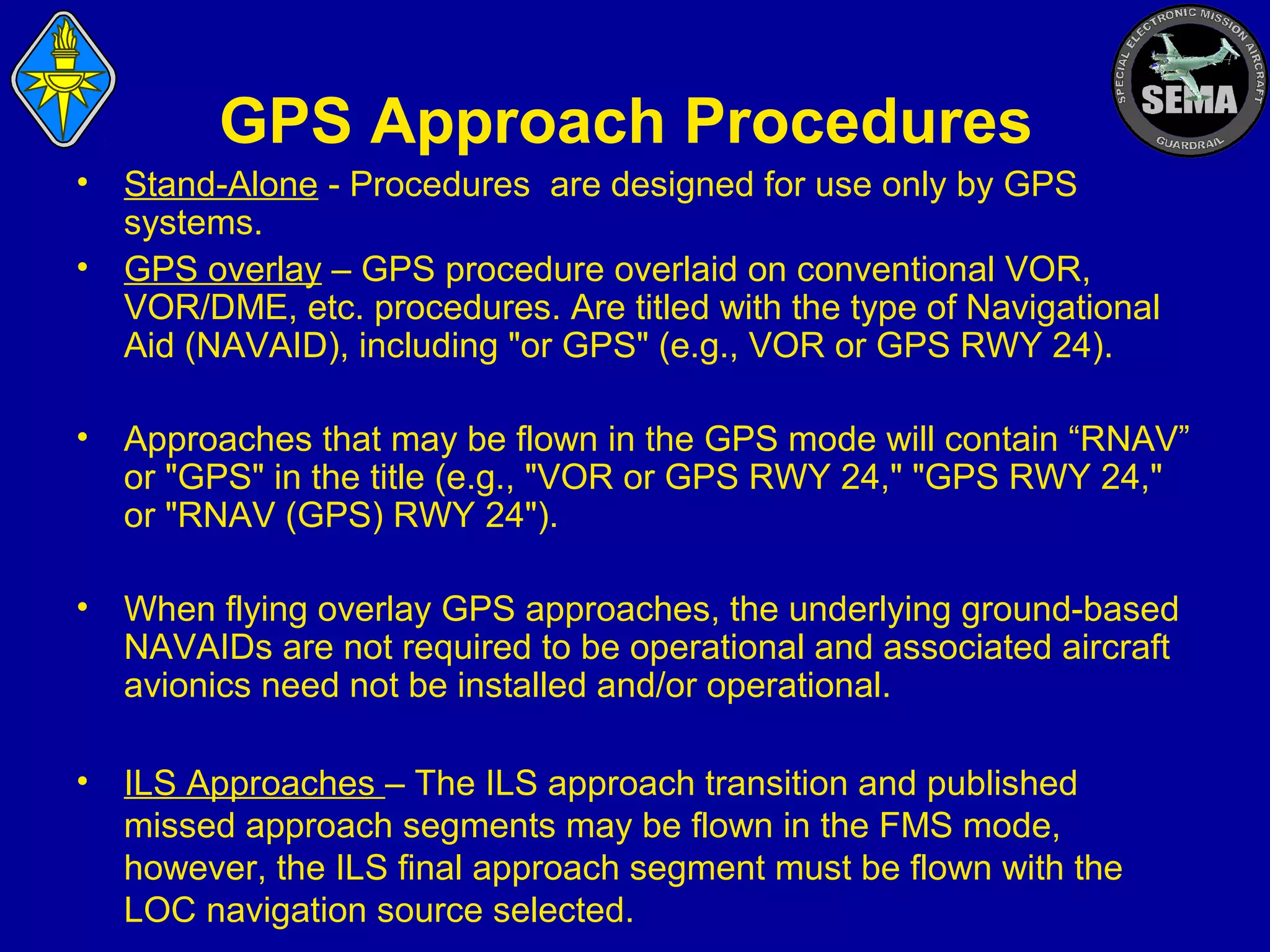 SPECIAL ELECTRONIC MISSION AIRCRAFT
SEMA
GUARDRAIL

GPS Approach Procedures

• Stand-Alone - Procedures are designed for use only by GPS systems.

• GPS overlay – GPS procedure overlaid on conventional VOR, VOR/DME, etc. procedures. Are titled with the type of Navigational Aid (NAVAID), including "or GPS" (e.g., VOR or GPS RWY 24).

• Approaches that may be flown in the GPS mode will contain “RNAV” or "GPS" in the title (e.g., "VOR or GPS RWY 24," "GPS RWY 24," or "RNAV (GPS) RWY 24").

• When flying overlay GPS approaches, the underlying ground-based NAVAIDs are not required to be operational and associated aircraft avionics need not be installed and/or operational.

• ILS Approaches – The ILS approach transition and published missed approach segments may be flown in the FMS mode, however, the ILS final approach segment must be flown with the LOC navigation source selected.